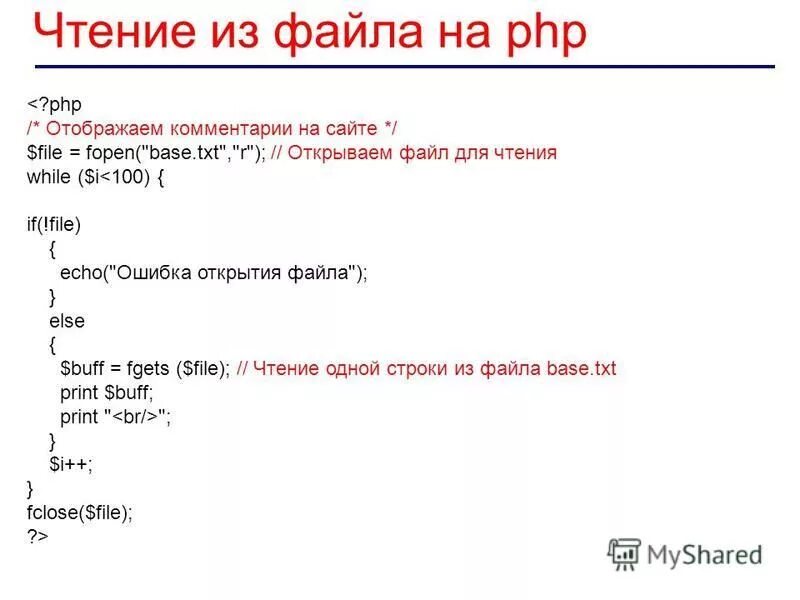 Чтение из файла на php

<?php
/* Отображаем комментарии на сайте */
$file = fopen("base.txt","r"); // Открываем файл для чтения
while ($i<100) {

if(!file)
{
echo("Ошибка открытия файла");
}
else
{
$buff = fgets ($file); // Чтение одной строки из файла base.txt
print $buff;
print "<br/>";
}
$i++;
}
fclose($file);
?>

MyShared